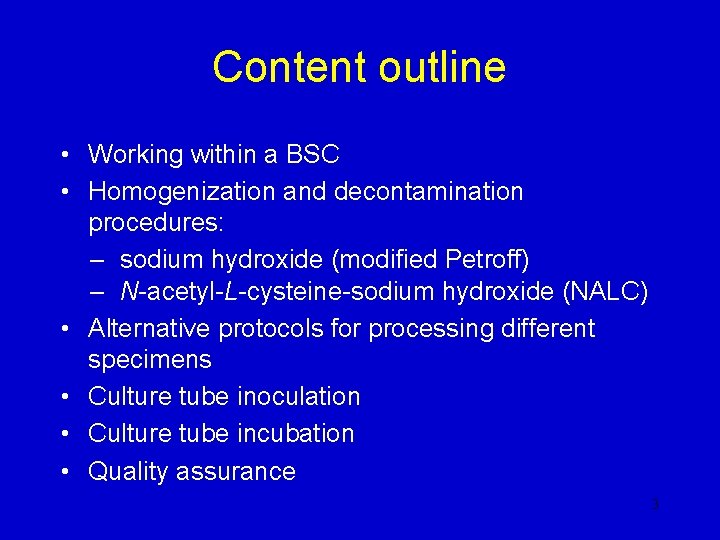 Content outline

• Working within a BSC
• Homogenization and decontamination procedures:
  – sodium hydroxide (modified Petroff)
  – N-acetyl-L-cysteine-sodium hydroxide (NALC)
• Alternative protocols for processing different specimens
• Culture tube inoculation
• Culture tube incubation
• Quality assurance

3